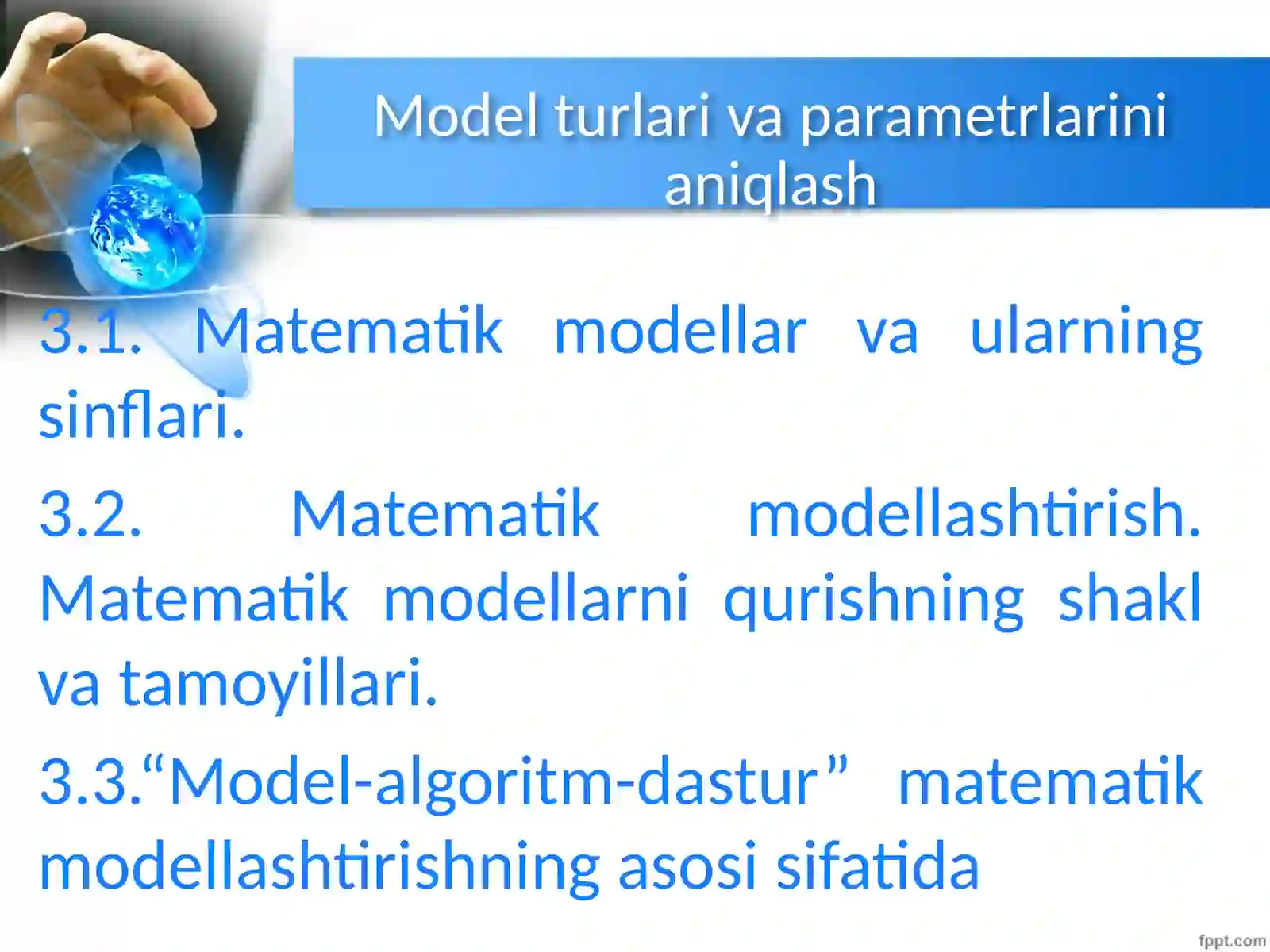 Model turlari va parametrlarini aniqlash

3.1. Matematik modellar va ularning sinflari.

3.2. Matematik modellashtirish. Matematik modellarni qurishning shakl va tamoyillari.

3.3.“Model-algoritm-dastur” matematik modellashtirishning asosi sifatida

fppt.com